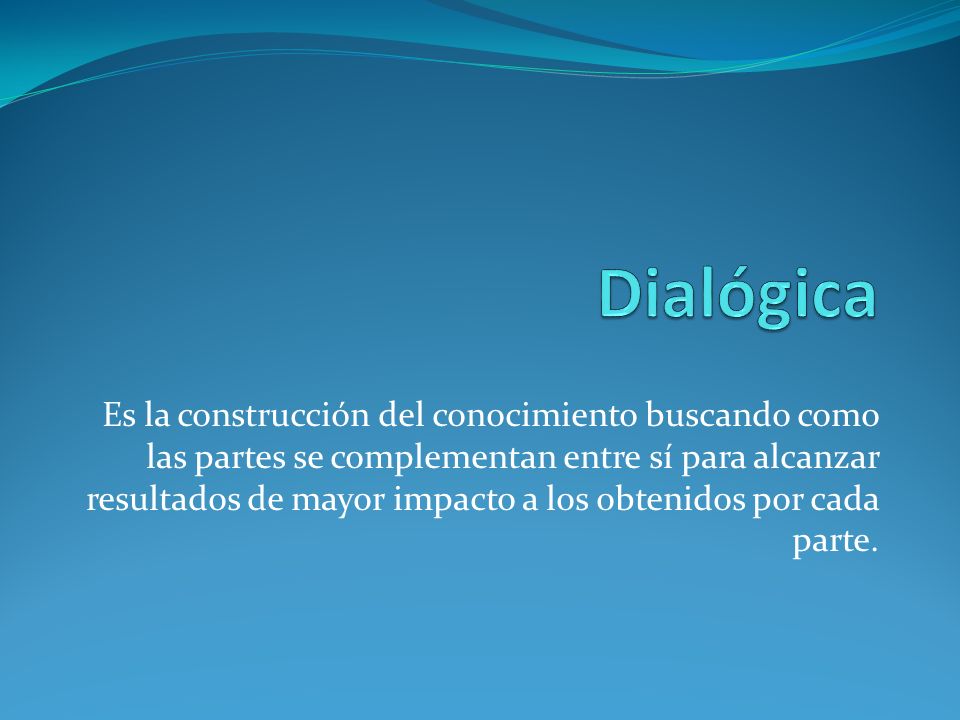 Dialógica

Es la construcción del conocimiento buscando como las partes se complementan entre sí para alcanzar resultados de mayor impacto a los obtenidos por cada parte.